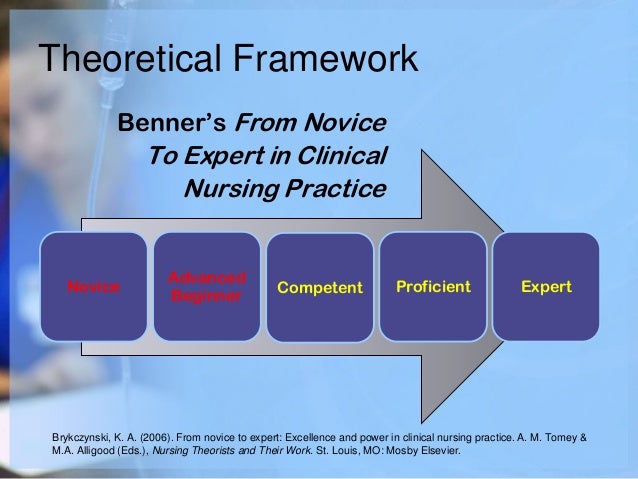 Theoretical Framework

Benner's From Novice To Expert in Clinical Nursing Practice

Novice

Advanced Beginner

Competent

Proficient

Expert

Brykczynski, K. A. (2006). From novice to expert: Excellence and power in clinical nursing practice. A. M. Tomey & M.A. Alligood (Eds.), Nursing Theorists and Their Work. St. Louis, MO: Mosby Elsevier.